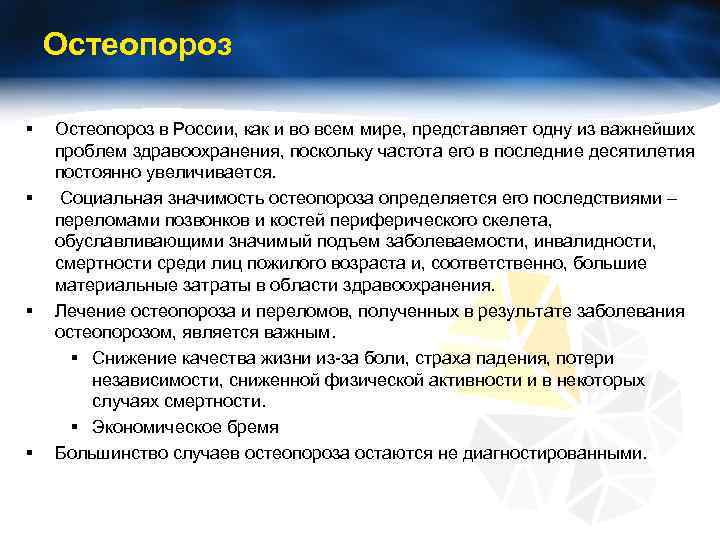 Остеопороз

▪ Остеопороз в России, как и во всем мире, представляет одну из важнейших проблем здравоохранения, поскольку частота его в последние десятилетия постоянно увеличивается.

▪ Социальная значимость остеопороза определяется его последствиями – переломами позвонков и костей периферического скелета, обуславливающими значимый подъем заболеваемости, инвалидности, смертности среди лиц пожилого возраста и, соответственно, большие материальные затраты в области здравоохранения.

▪ Лечение остеопороза и переломов, полученных в результате заболевания остеопорозом, является важным.

▪ Снижение качества жизни из-за боли, страха падения, потери независимости, сниженной физической активности и в некоторых случаях смертности.

▪ Экономическое бремя

▪ Большинство случаев остеопороза остаются не диагностированными.